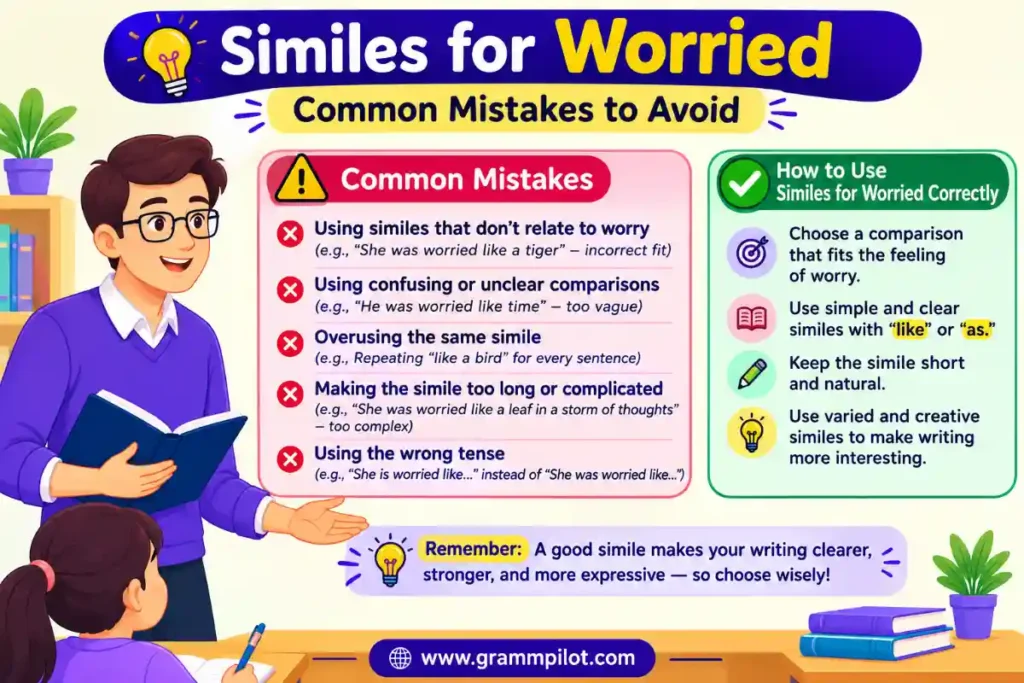 Similes for Worried

Common Mistakes to Avoid

Common Mistakes

Using similes that don't relate to worry
(e.g., "She was worried like a tiger" – incorrect fit)

Using confusing or unclear comparisons
(e.g., "He was worried like time" – too vague)

Overusing the same simile
(e.g., Repeating "like a bird" for every sentence)

Making the simile too long or complicated
(e.g., "She was worried like a leaf in a storm of thoughts" – too complex)

Using the wrong tense
(e.g., "She is worried like..." instead of "She was worried like...")

How to Use Similes for Worried Correctly

Choose a comparison that fits the feeling of worry.

Use simple and clear similes with "like" or "as."

Keep the simile short and natural.

Use varied and creative similes to make writing more interesting.

Remember: A good simile makes your writing clearer, stronger, and more expressive — so choose wisely!

www.grammpilot.com